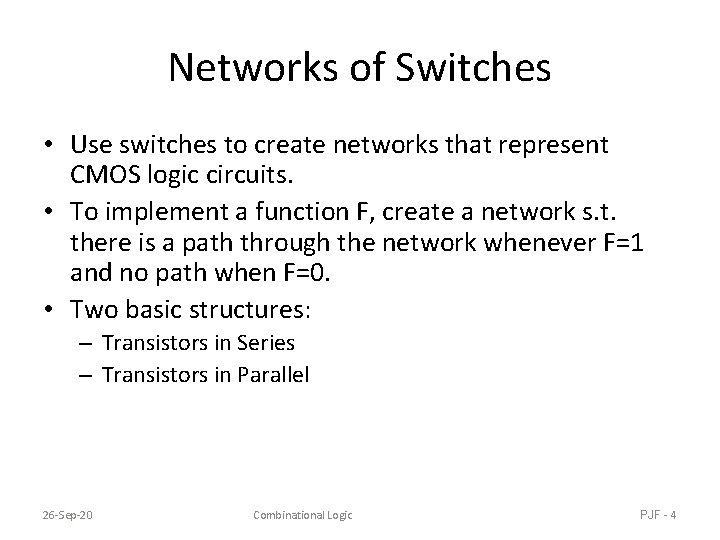 Networks of Switches

• Use switches to create networks that represent CMOS logic circuits.

• To implement a function F, create a network s.t. there is a path through the network whenever F=1 and no path when F=0.

• Two basic structures:
  – Transistors in Series
  – Transistors in Parallel

26-Sep-20

Combinational Logic

PJF - 4